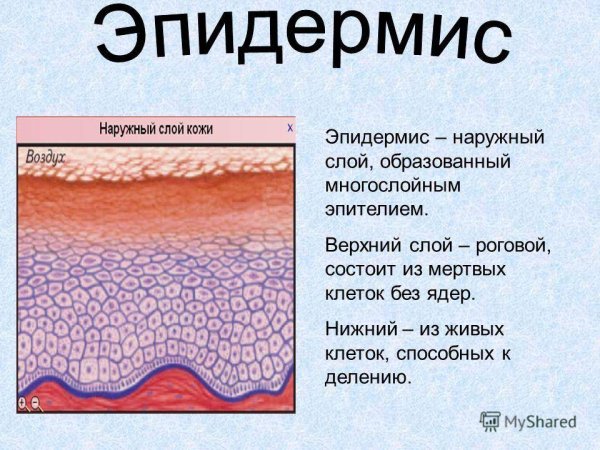 Эпидермис

Наружный слой кожи
x
Воздух

Эпидермис – наружный слой, образованный многослойным эпителием.

Верхний слой – роговой, состоит из мертвых клеток без ядер.

Нижний – из живых клеток, способных к делению.

MyShared